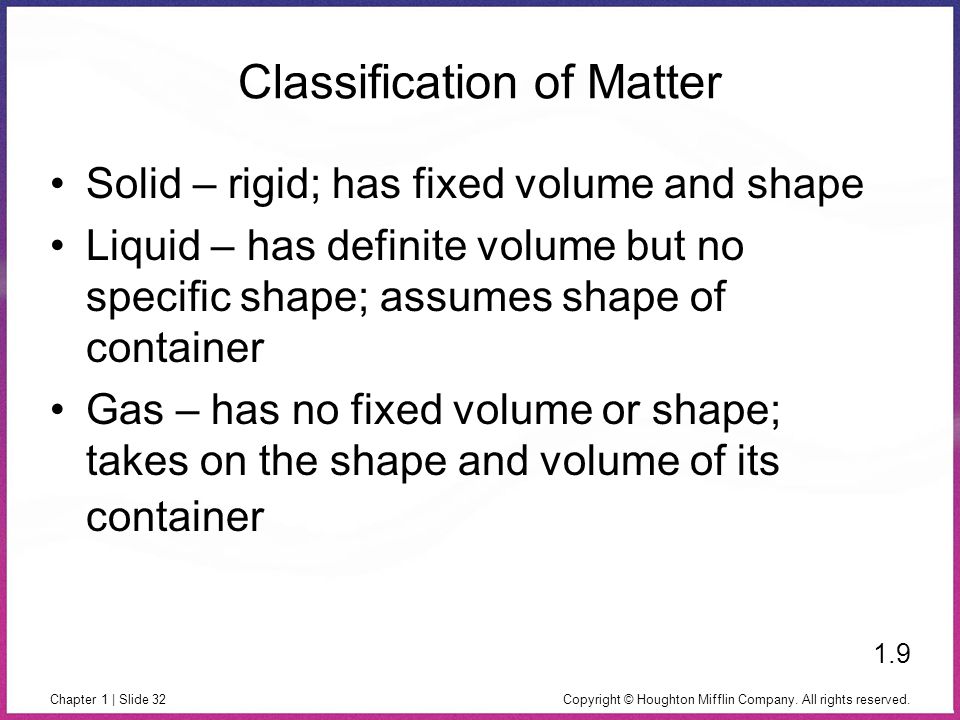 Classification of Matter

• Solid – rigid; has fixed volume and shape
• Liquid – has definite volume but no specific shape; assumes shape of container
• Gas – has no fixed volume or shape; takes on the shape and volume of its container

1.9

Chapter 1 | Slide 32

Copyright © Houghton Mifflin Company. All rights reserved.